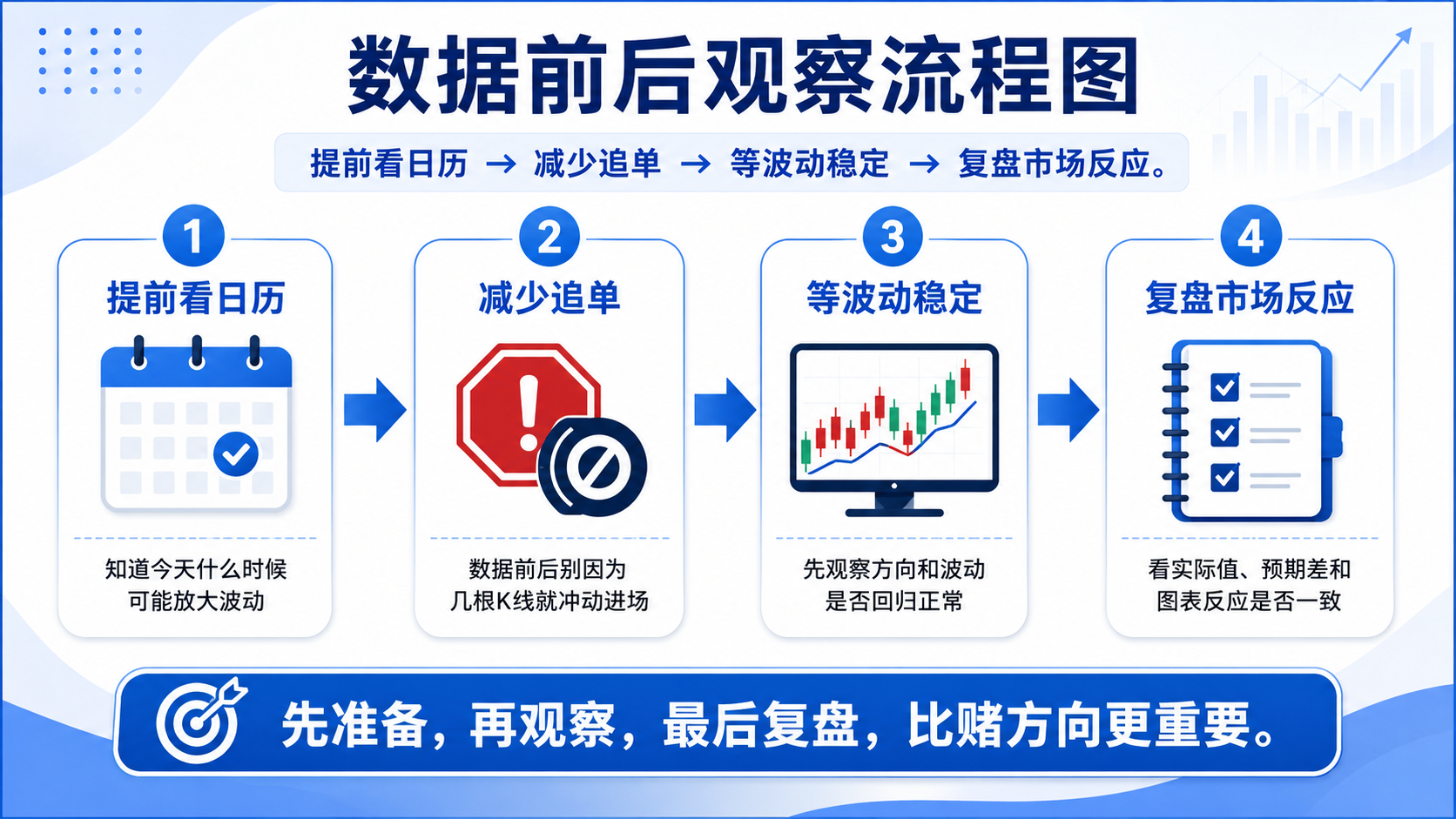 数据前后观察流程图

提前看日历 → 减少追单 → 等波动稳定 → 复盘市场反应。

1
提前看日历
知道今天什么时候可能放大波动

2
减少追单
数据前后别因为几根K线就冲动进场

3
等波动稳定
先观察方向和波动是否回归正常

4
复盘市场反应
看实际值、预期差和图表反应是否一致

先准备，再观察，最后复盘，比赌方向更重要。